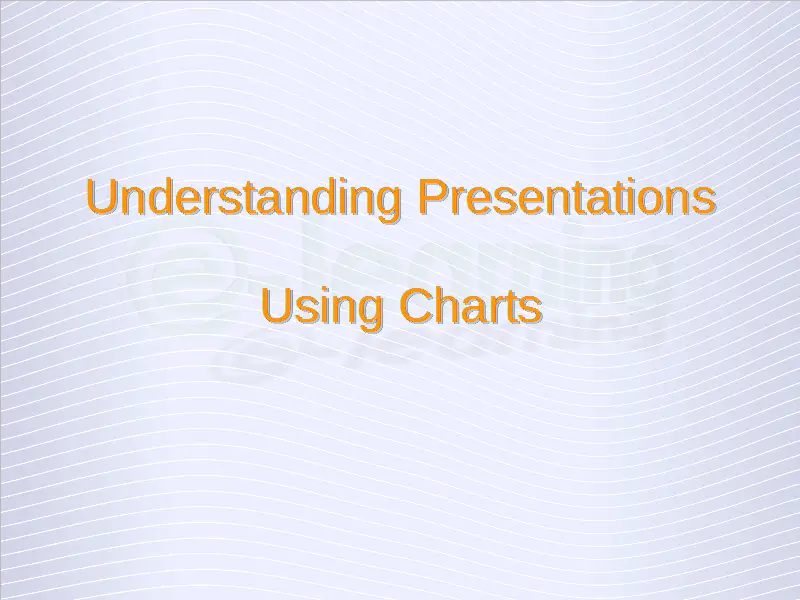 Understanding Presentations

Using Charts